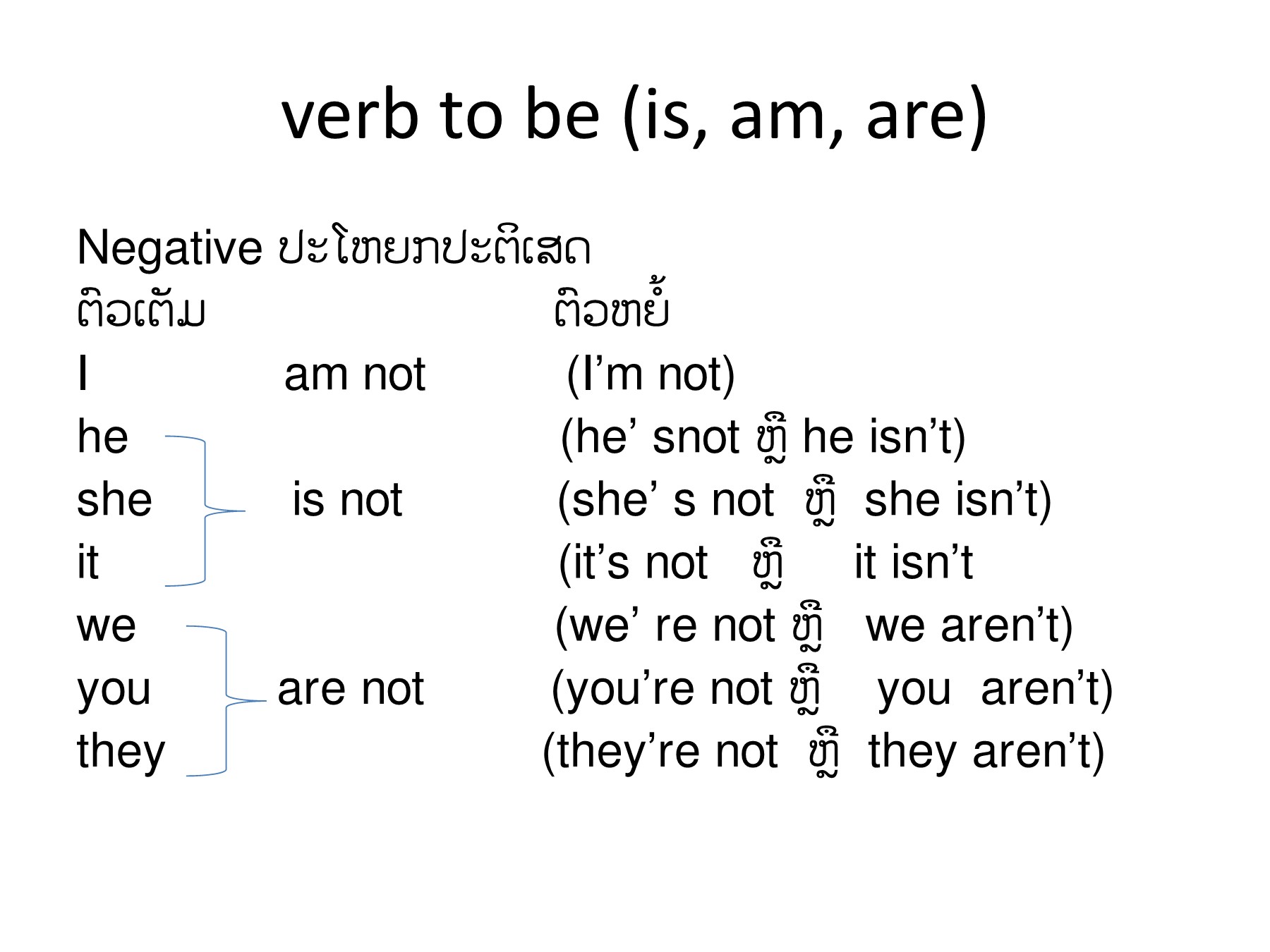 verb to be (is, am, are)

Negative ປະໂຫຍກປະຕິເສດ
ຕົວເຕັມ ຕົວຫຍໍ້
I am not (I’m not)
he (he’ snot ຫຼື he isn’t)
she is not (she’ s not ຫຼື she isn’t)
it (it’s not ຫຼື it isn’t
we (we’ re not ຫຼື we aren’t)
you are not (you’re not ຫຼື you aren’t)
they (they’re not ຫຼື they aren’t)